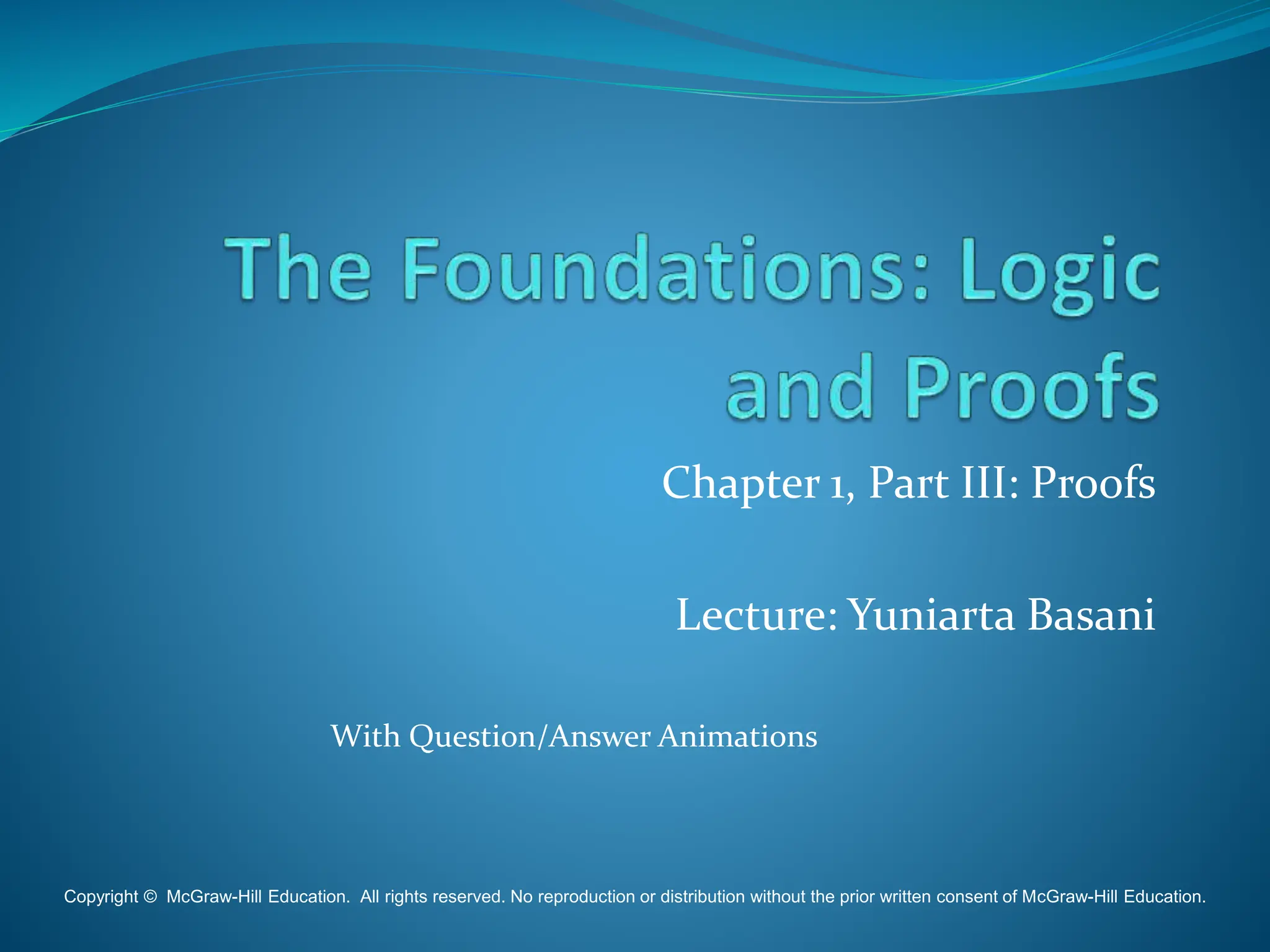 The Foundations: Logic and Proofs

Chapter 1, Part III: Proofs

Lecture: Yuniarta Basani

With Question/Answer Animations

Copyright © McGraw-Hill Education. All rights reserved. No reproduction or distribution without the prior written consent of McGraw-Hill Education.